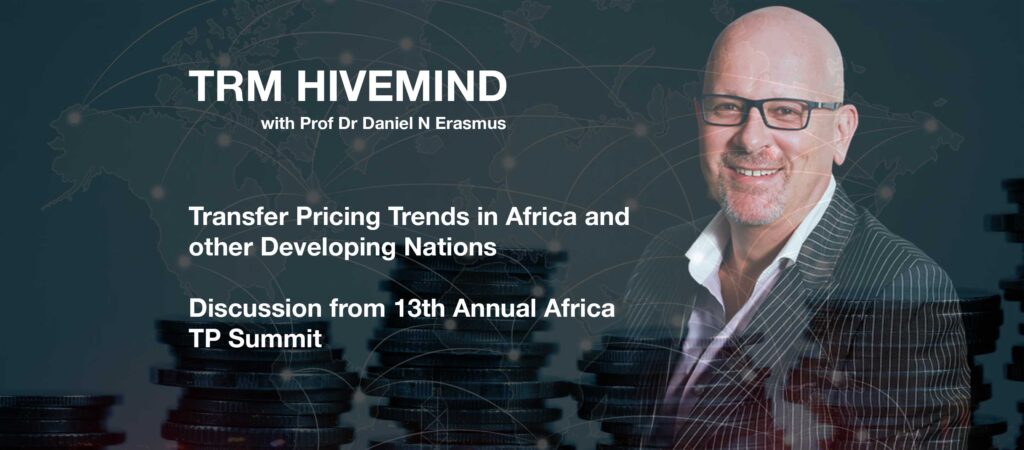 TRM HIVEMIND
with Prof Dr Daniel N Erasmus

Transfer Pricing Trends in Africa and other Developing Nations

Discussion from 13th Annual Africa TP Summit